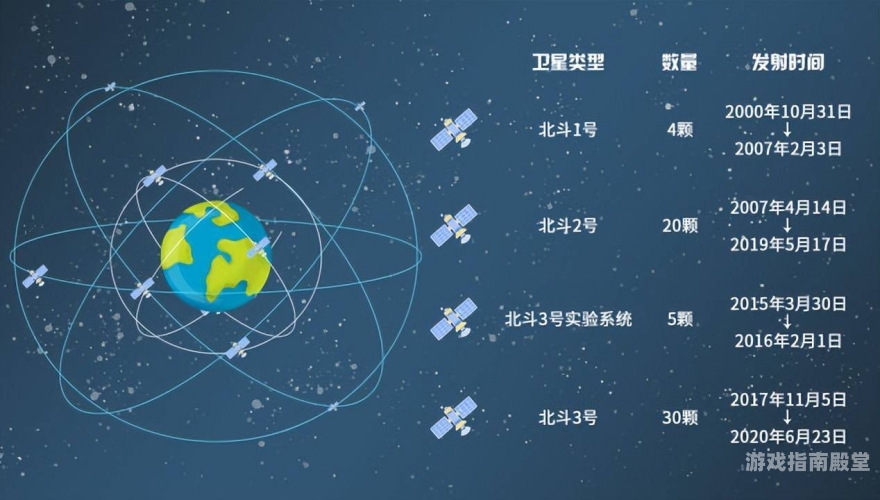 | 卫星类型 | 数量 | 发射时间 |
|---|---|---|
| 北斗1号 | 4颗 | 2000年10月31日 ↓ 2007年2月3日 |
| 北斗2号 | 20颗 | 2007年4月14日 ↓ 2019年5月17日 |
| 北斗3号实验系统 | 5颗 | 2015年3月30日 ↓ 2016年2月1日 |
| 北斗3号 | 30颗 | 2017年11月5日 ↓ 2020年6月23日 |

游戏指南殿堂